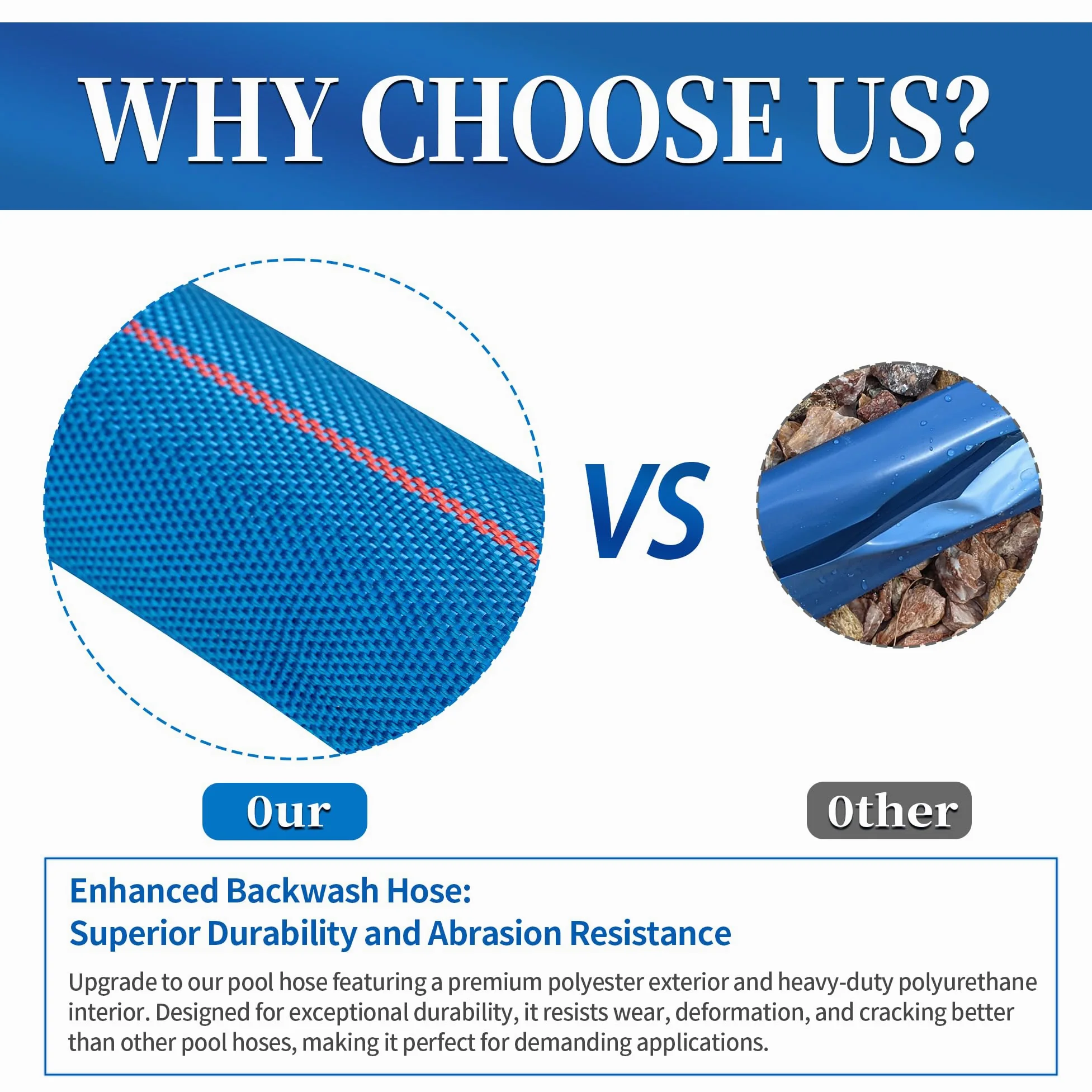 WHY CHOOSE US?

VS

Our

Other

Enhanced Backwash Hose:
Superior Durability and Abrasion Resistance

Upgrade to our pool hose featuring a premium polyester exterior and heavy-duty polyurethane interior. Designed for exceptional durability, it resists wear, deformation, and cracking better than other pool hoses, making it perfect for demanding applications.